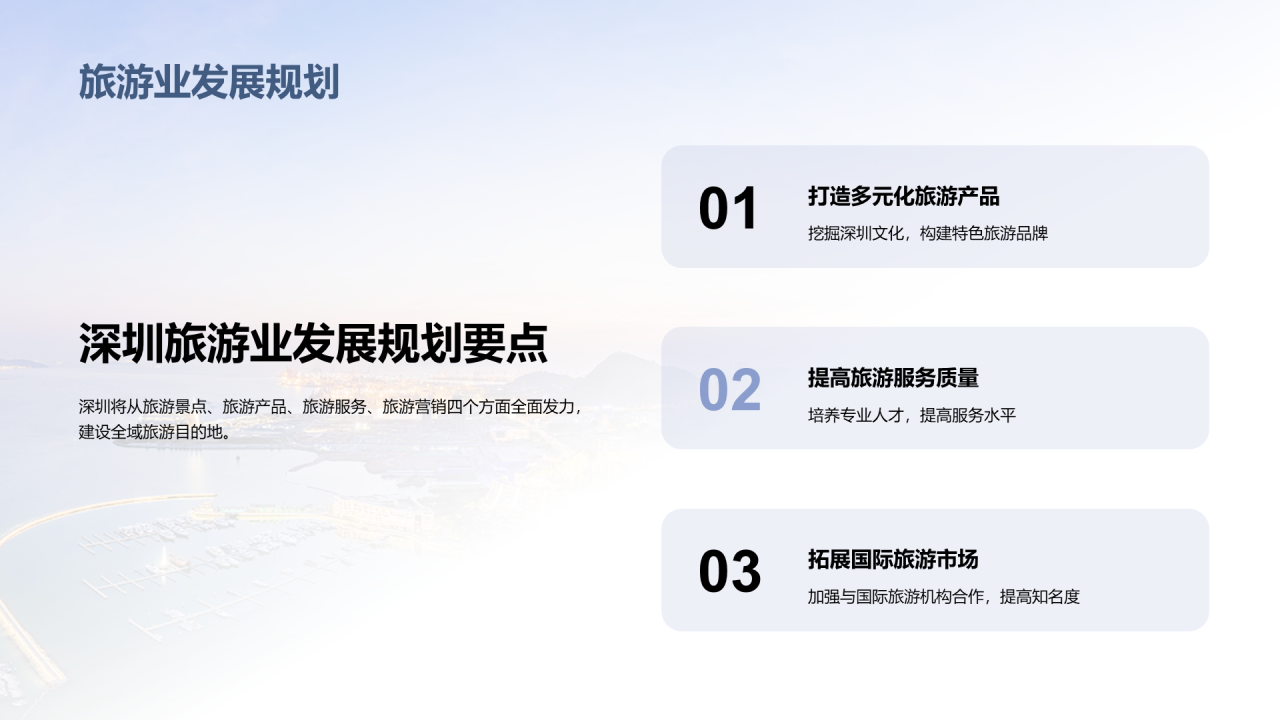 旅游业发展规划

深圳旅游业发展规划要点

深圳将从旅游景点、旅游产品、旅游服务、旅游营销四个方面全面发力，建设全域旅游目的地。

01
打造多元化旅游产品
挖掘深圳文化，构建特色旅游品牌

02
提高旅游服务质量
培养专业人才，提高服务水平

03
拓展国际旅游市场
加强与国际旅游机构合作，提高知名度